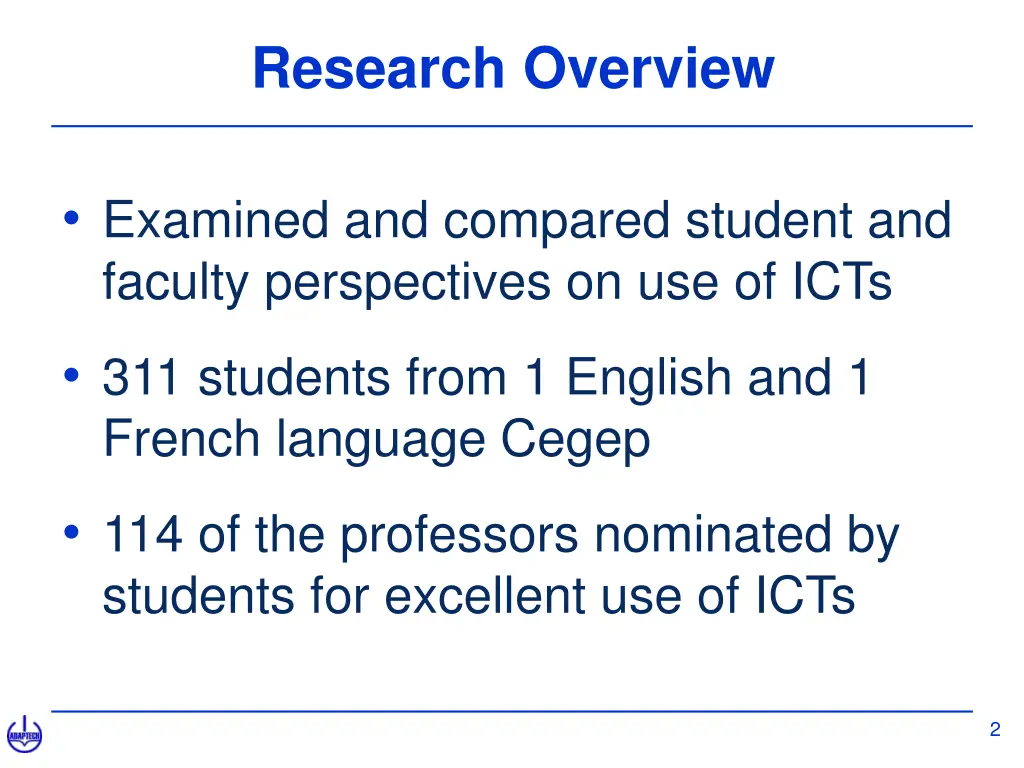 Research Overview

• Examined and compared student and faculty perspectives on use of ICTs

• 311 students from 1 English and 1 French language Cegep

• 114 of the professors nominated by students for excellent use of ICTs

ADAPTECH

2